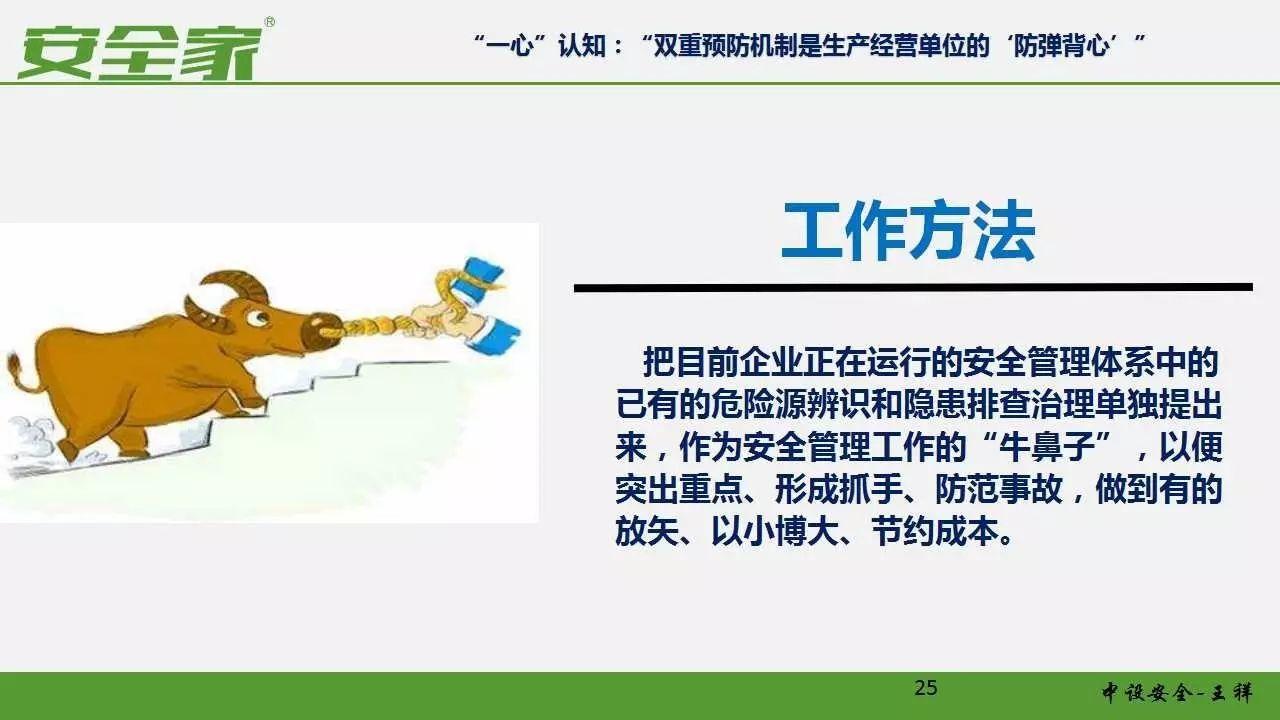 安全家®

“一心”认知：“双重预防机制是生产经营单位的‘防弹背心’”

工作方法

把目前企业正在运行的安全管理体系中的已有的危险源辨识和隐患排查治理单独提出来，作为安全管理工作的“牛鼻子”，以便突出重点、形成抓手、防范事故，做到有的放矢、以小博大、节约成本。

25

中设安全-王祥